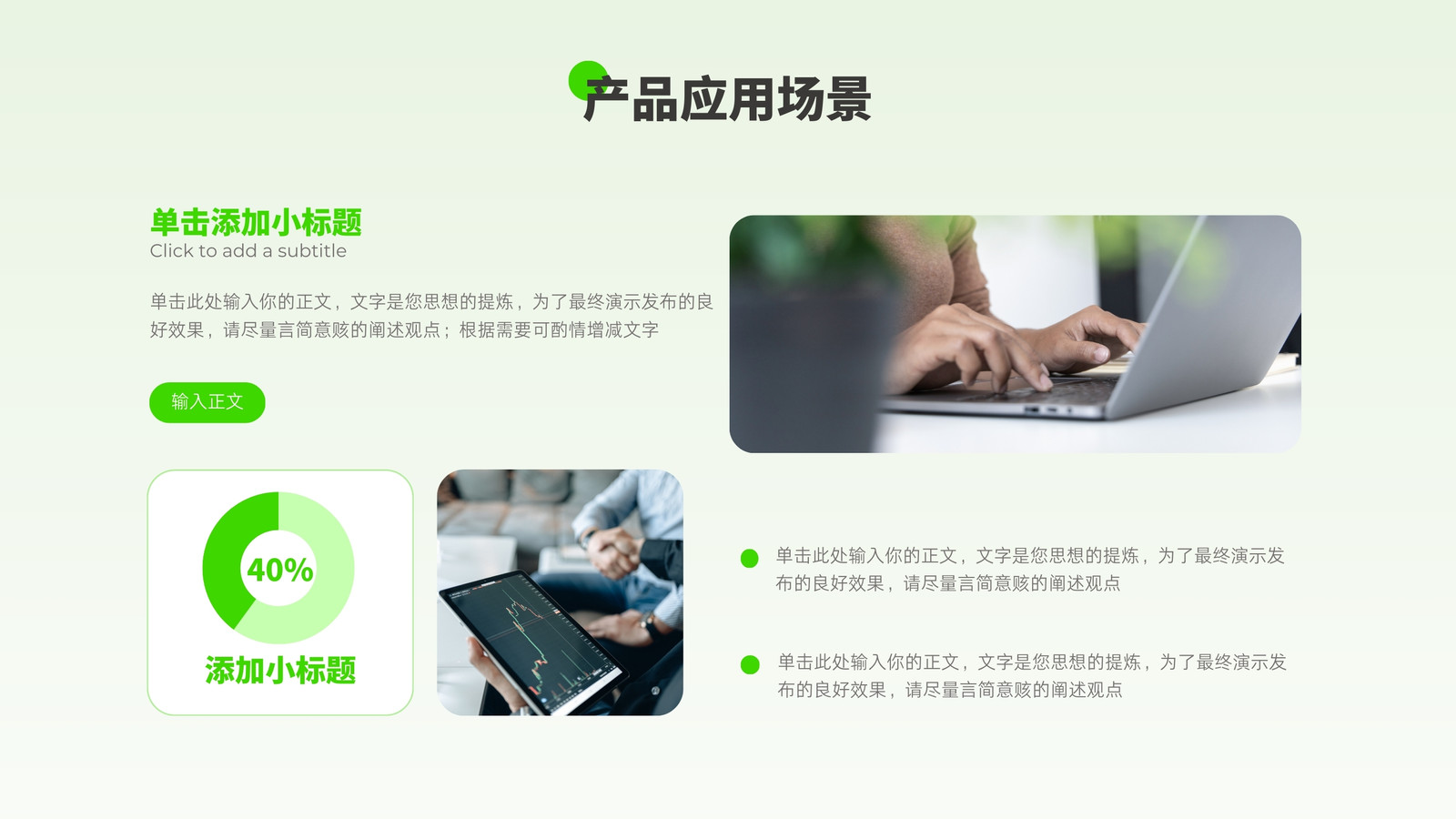 产品应用场景

单击添加小标题
Click to add a subtitle

单击此处输入你的正文，文字是您思想的提炼，为了最终演示发布的良好效果，请尽量言简意赅的阐述观点；根据需要可酌情增减文字

输入正文

40%

添加小标题

单击此处输入你的正文，文字是您思想的提炼，为了最终演示发布的良好效果，请尽量言简意赅的阐述观点

单击此处输入你的正文，文字是您思想的提炼，为了最终演示发布的良好效果，请尽量言简意赅的阐述观点